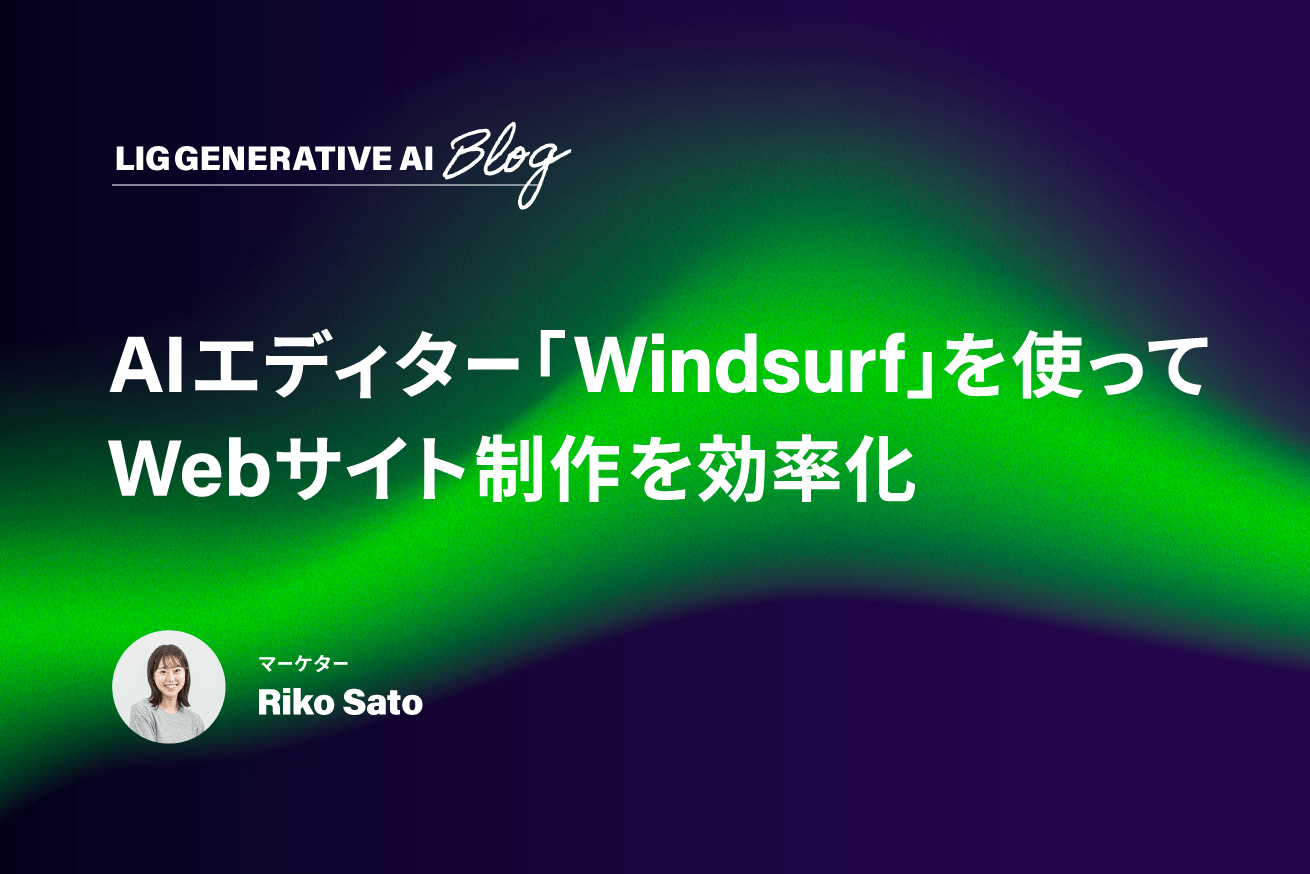 LIG GENERATIVE AI Blog

AIエディター「Windsurf」を使って
Webサイト制作を効率化

マーケター
Riko Sato